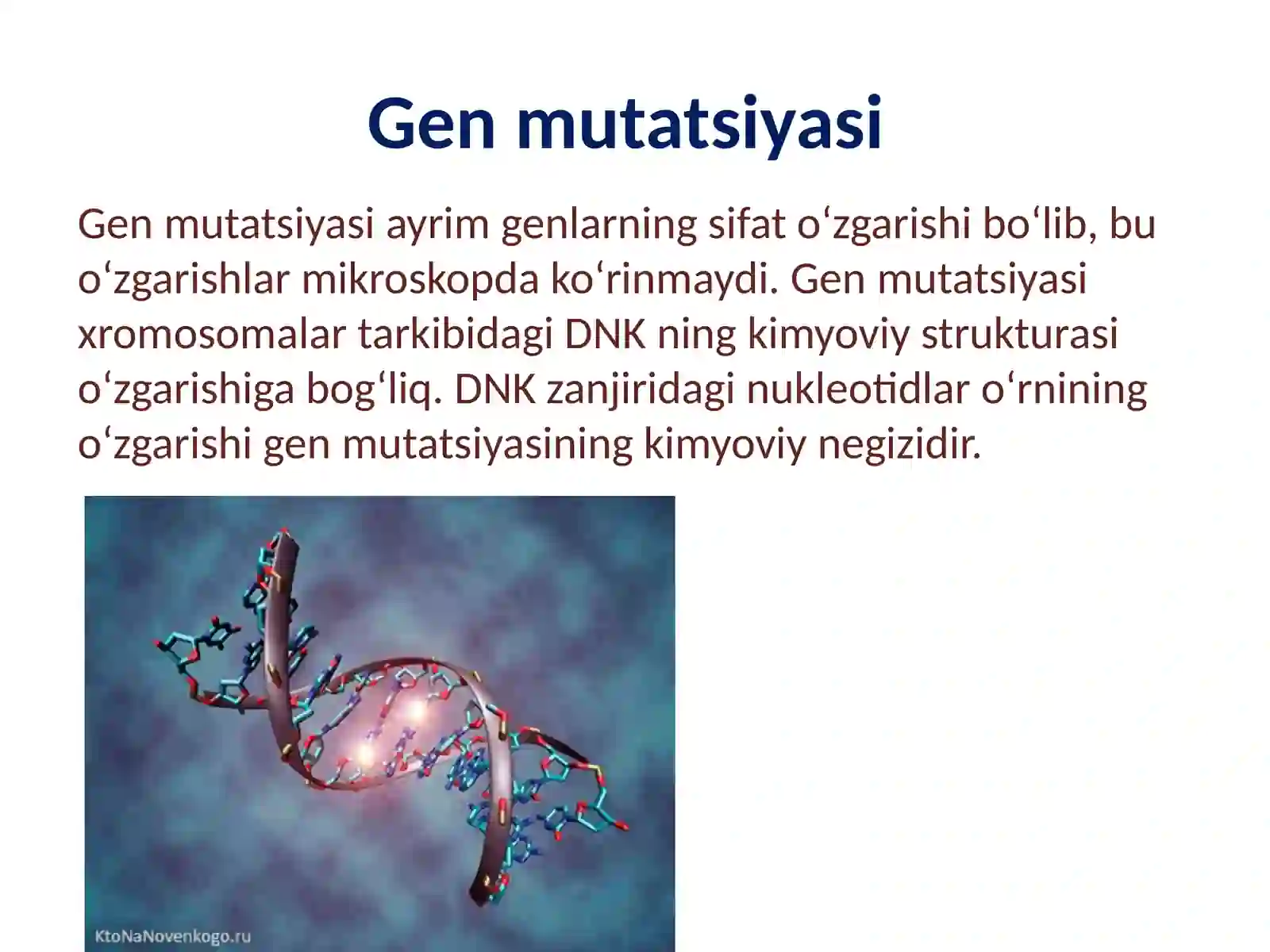 Gen mutatsiyasi

Gen mutatsiyasi ayrim genlarning sifat o‘zgarishi bo‘lib, bu o‘zgarishlar mikroskopda ko‘rinmaydi. Gen mutatsiyasi xromosomalar tarkibidagi DNK ning kimyoviy strukturasi o‘zgarishiga bog‘liq. DNK zanjiridagi nukleotidlar o‘rnining o‘zgarishi gen mutatsiyasining kimyoviy negizidir.

KtoNaNovenkogo.ru